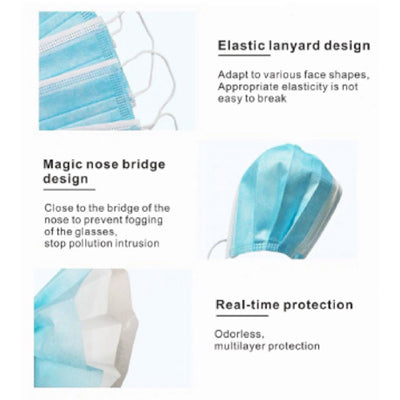 Elastic lanyard design

Adapt to various face shapes, Appropriate elasticity is not easy to break

Magic nose bridge design

Close to the bridge of the nose to prevent fogging of the glasses, stop pollution intrusion

Real-time protection

Odorless, multilayer protection